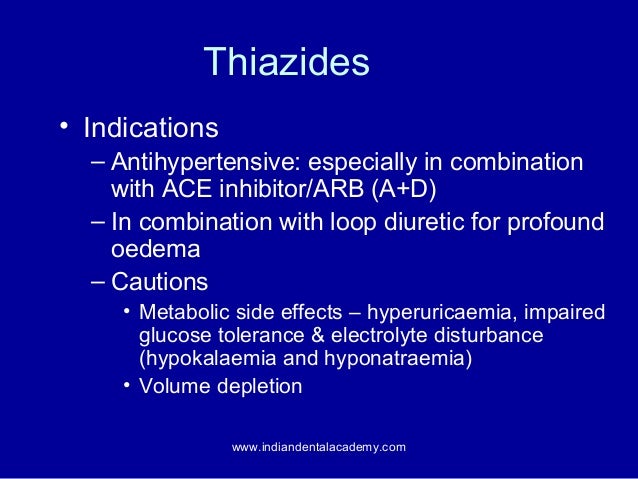 Thiazides

• Indications
– Antihypertensive: especially in combination with ACE inhibitor/ARB (A+D)
– In combination with loop diuretic for profound oedema
– Cautions
• Metabolic side effects – hyperuricaemia, impaired glucose tolerance & electrolyte disturbance (hypokalaemia and hyponatraemia)
• Volume depletion

www.indiandentalacademy.com